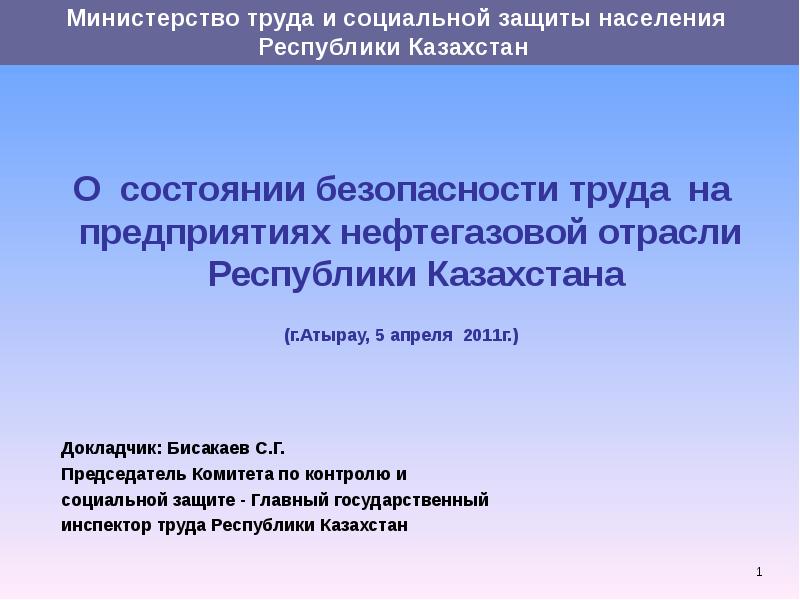 Министерство труда и социальной защиты населения Республики Казахстан

О состоянии безопасности труда на предприятиях нефтегазовой отрасли Республики Казахстана

(г.Атырау, 5 апреля 2011г.)

Докладчик: Бисакаев С.Г.
Председатель Комитета по контролю и социальной защите - Главный государственный инспектор труда Республики Казахстан

1